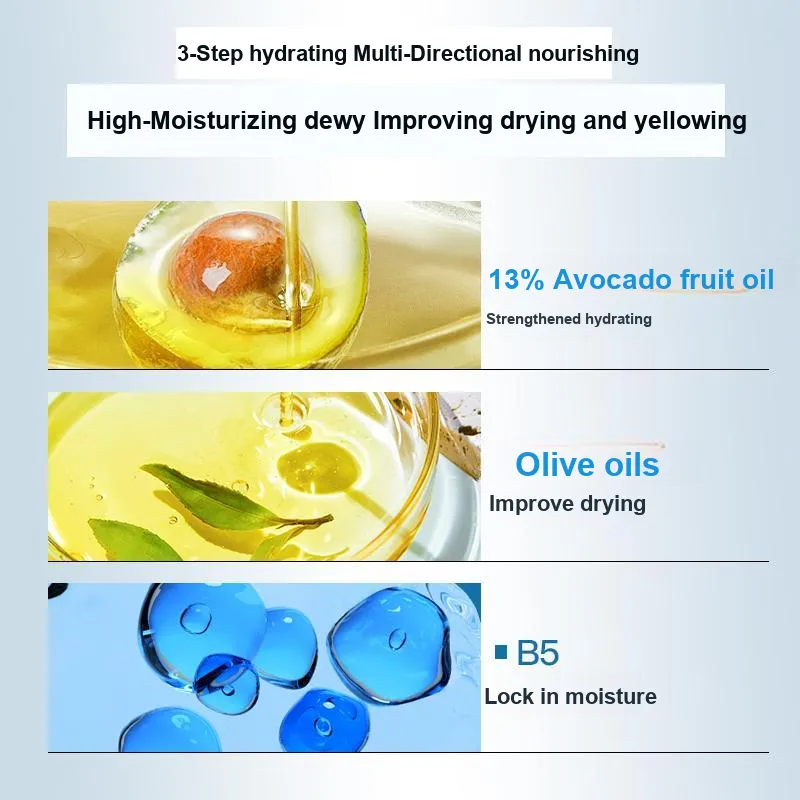 3-Step hydrating Multi-Directional nourishing

High-Moisturizing dewy Improving drying and yellowing

13% Avocado fruit oil

Strengthened hydrating

Olive oils

Improve drying

B5

Lock in moisture